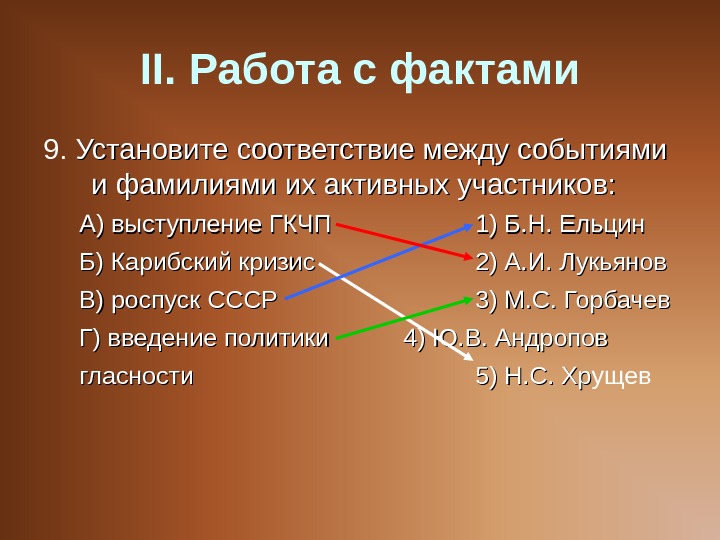 II. Работа с фактами

9. Установите соответствие между событиями и фамилиями их активных участников:

А) выступление ГКЧП
Б) Карибский кризис
В) роспуск СССР
Г) введение политики гласности

1) Б.Н. Ельцин
2) А.И. Лукьянов
3) М.С. Горбачев
4) Ю.В. Андропов
5) Н.С. Хрущев